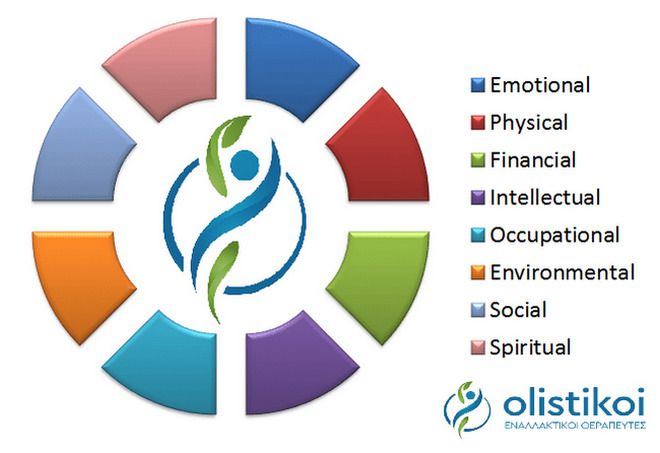 Emotional
Physical
Financial
Intellectual
Occupational
Environmental
Social
Spiritual

olistikoi
ΕΝΑΛΛΑΚΤΙΚΟΙ ΘΕΡΑΠΕΥΤΕΣ